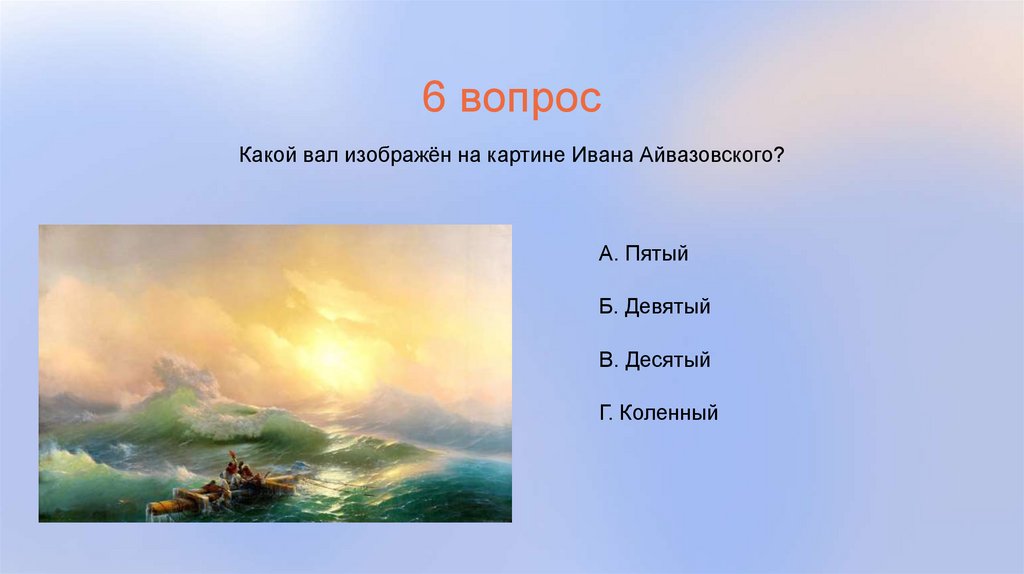 6 вопрос

Какой вал изображён на картине Ивана Айвазовского?

А. Пятый

Б. Девятый

В. Десятый

Г. Коленный